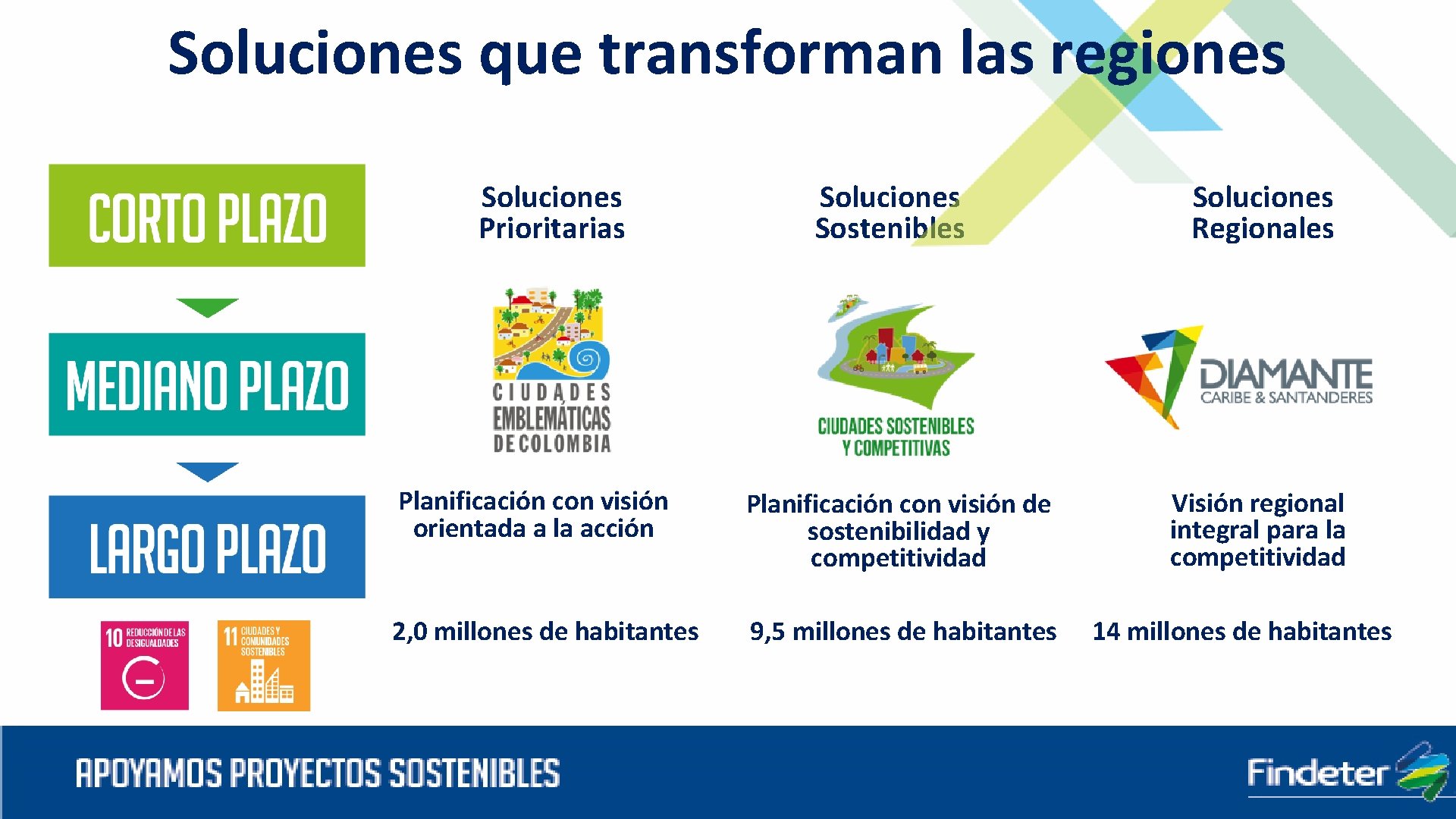 Soluciones que transforman las regiones

CORTO PLAZO

MEDIANO PLAZO

LARGO PLAZO

10 REDUCCIÓN DE LAS DESIGUALDADES

11 CIUDADES Y COMUNIDADES SOSTENIBLES

Soluciones Prioritarias

CIUDADES EMBLEMÁTICAS DE COLOMBIA

Planificación con visión orientada a la acción

2,0 millones de habitantes

Soluciones Sostenibles

CIUDADES SOSTENIBLES Y COMPETITIVAS

Planificación con visión de sostenibilidad y competitividad

9,5 millones de habitantes

Soluciones Regionales

DIAMANTE CARIBE & SANTANDERES

Visión regional integral para la competitividad

14 millones de habitantes

APOYAMOS PROYECTOS SOSTENIBLES

Findeter